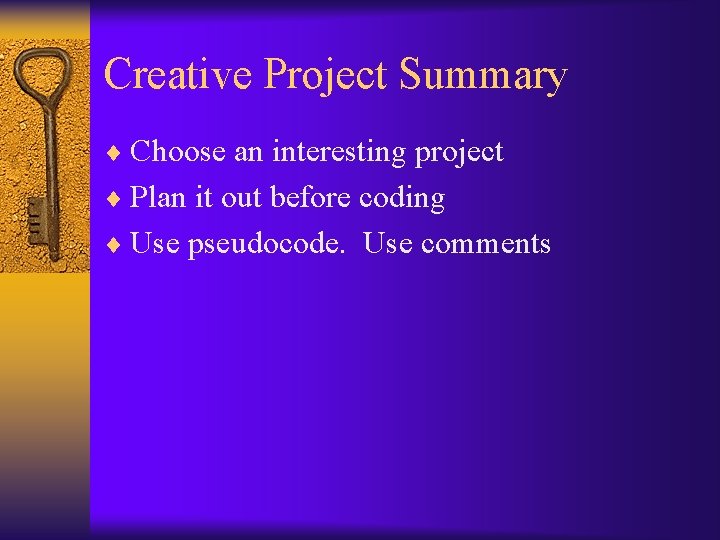 Creative Project Summary

♦ Choose an interesting project
♦ Plan it out before coding
♦ Use pseudocode.  Use comments